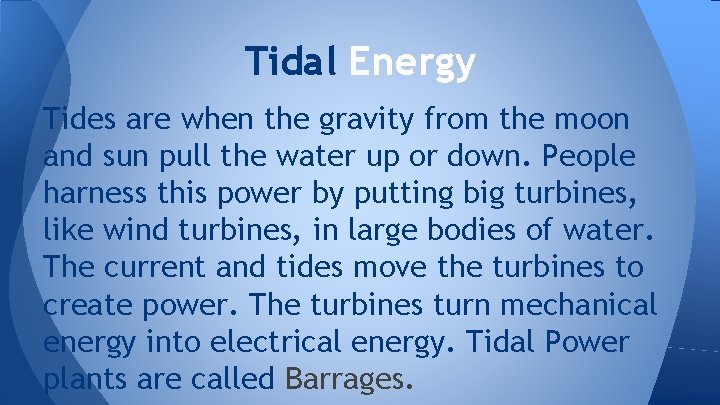 Tidal Energy

Tides are when the gravity from the moon and sun pull the water up or down. People harness this power by putting big turbines, like wind turbines, in large bodies of water. The current and tides move the turbines to create power. The turbines turn mechanical energy into electrical energy. Tidal Power plants are called Barrages.